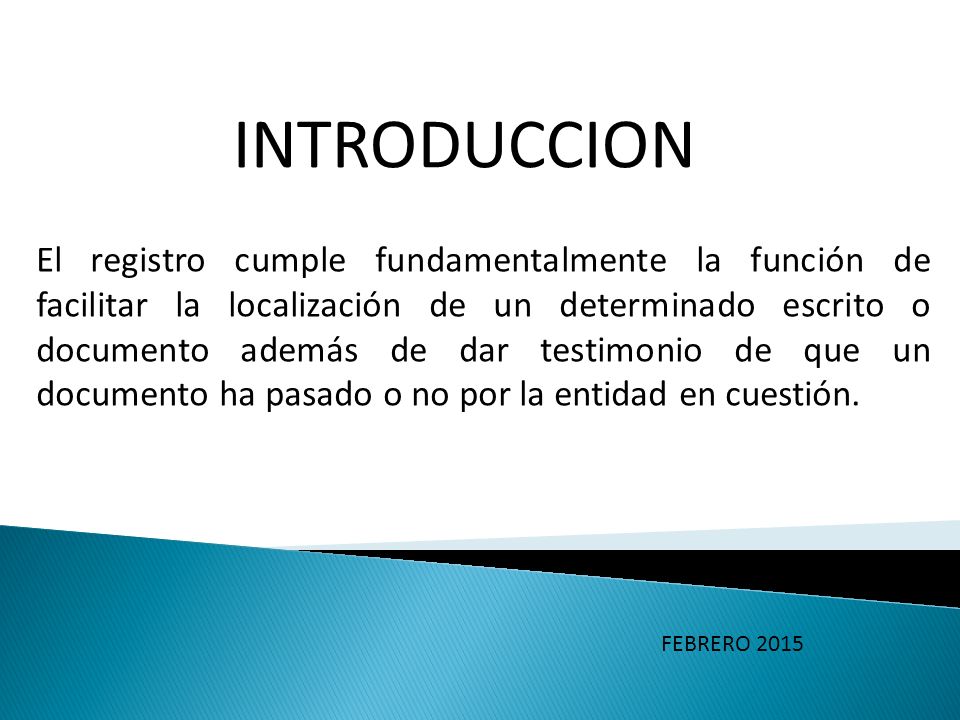 INTRODUCCION

El registro cumple fundamentalmente la función de facilitar la localización de un determinado escrito o documento además de dar testimonio de que un documento ha pasado o no por la entidad en cuestión.

FEBRERO 2015